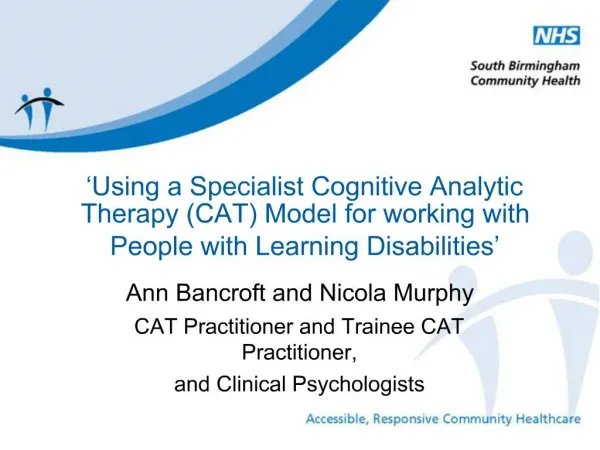 NHS
South Birmingham
Community Health

‘Using a Specialist Cognitive Analytic Therapy (CAT) Model for working with People with Learning Disabilities’

Ann Bancroft and Nicola Murphy

CAT Practitioner and Trainee CAT Practitioner,

and Clinical Psychologists

Accessible, Responsive Community Healthcare